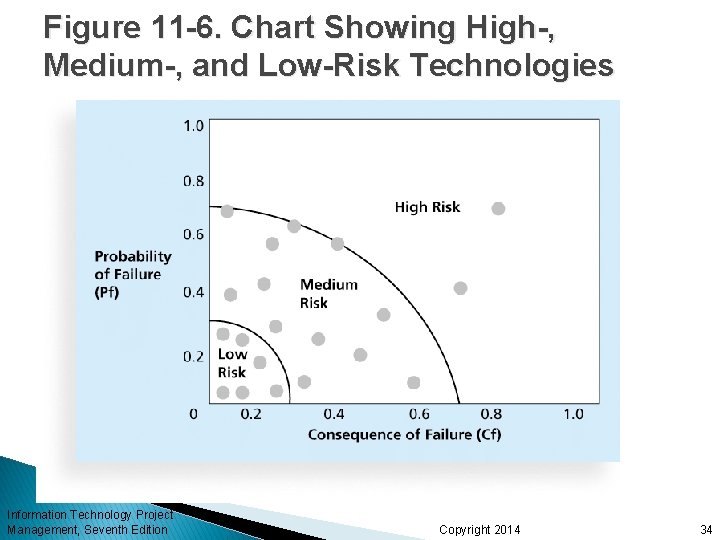 Figure 11-6. Chart Showing High-, Medium-, and Low-Risk Technologies

1.0
0.8
0.6
0.4
0.2
0

Probability of Failure (Pf)

High Risk

Medium Risk

Low Risk

0.2 0.4 0.6 0.8 1.0

Consequence of Failure (Cf)

Information Technology Project Management, Seventh Edition

Copyright 2014

34